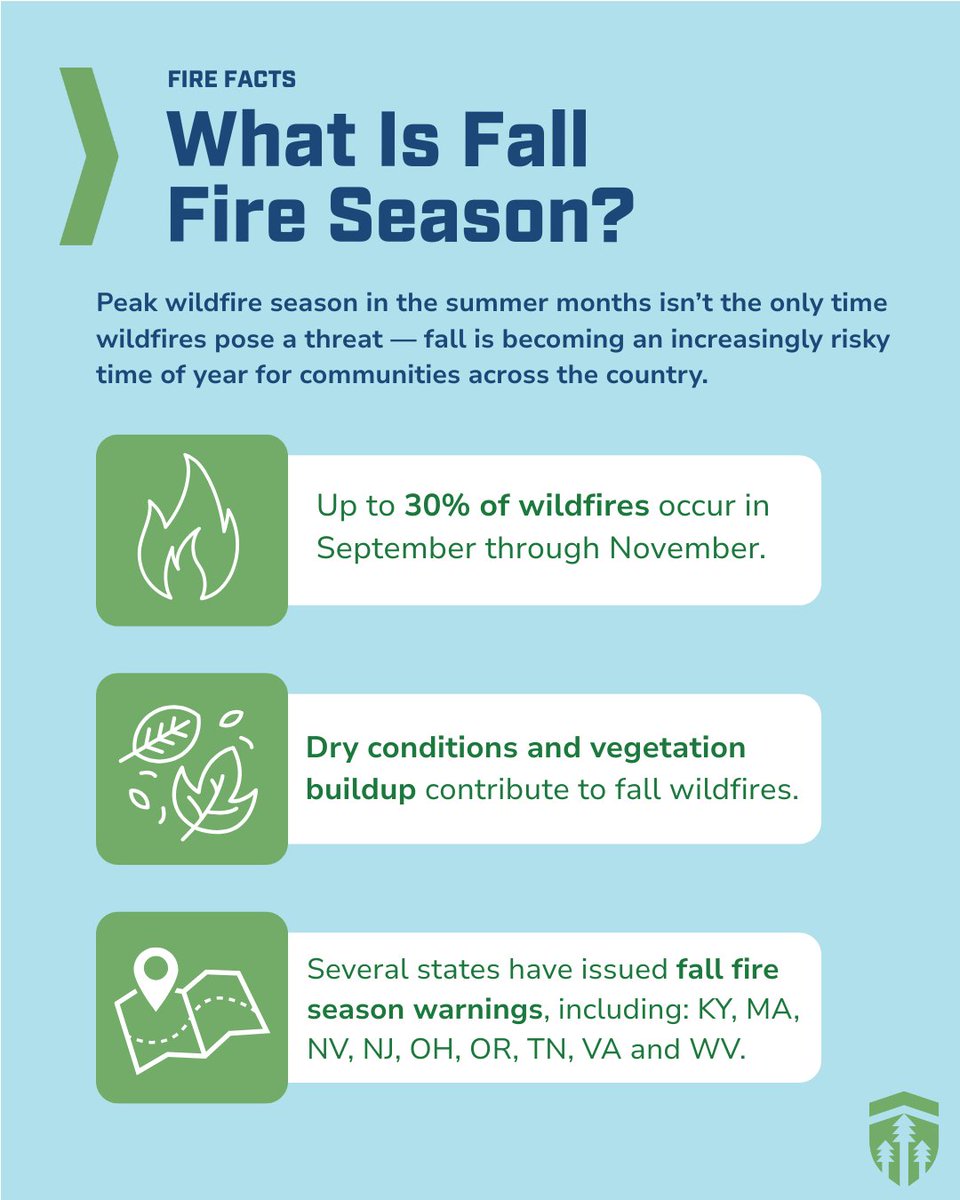 FIRE FACTS

What Is Fall Fire Season?

Peak wildfire season in the summer months isn't the only time wildfires pose a threat — fall is becoming an increasingly risky time of year for communities across the country.

Up to 30% of wildfires occur in September through November.

Dry conditions and vegetation buildup contribute to fall wildfires.

Several states have issued fall fire season warnings, including: KY, MA, NV, NJ, OH, OR, TN, VA and WV.